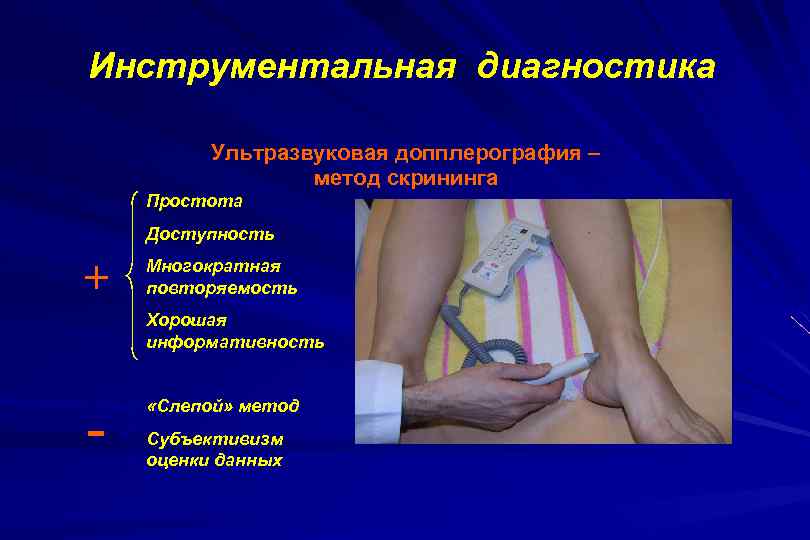 Инструментальная диагностика

Ультразвуковая допплерография – метод скрининга

+

Простота

Доступность

Многократная повторяемость

Хорошая информативность

-

«Слепой» метод

Субъективизм оценки данных